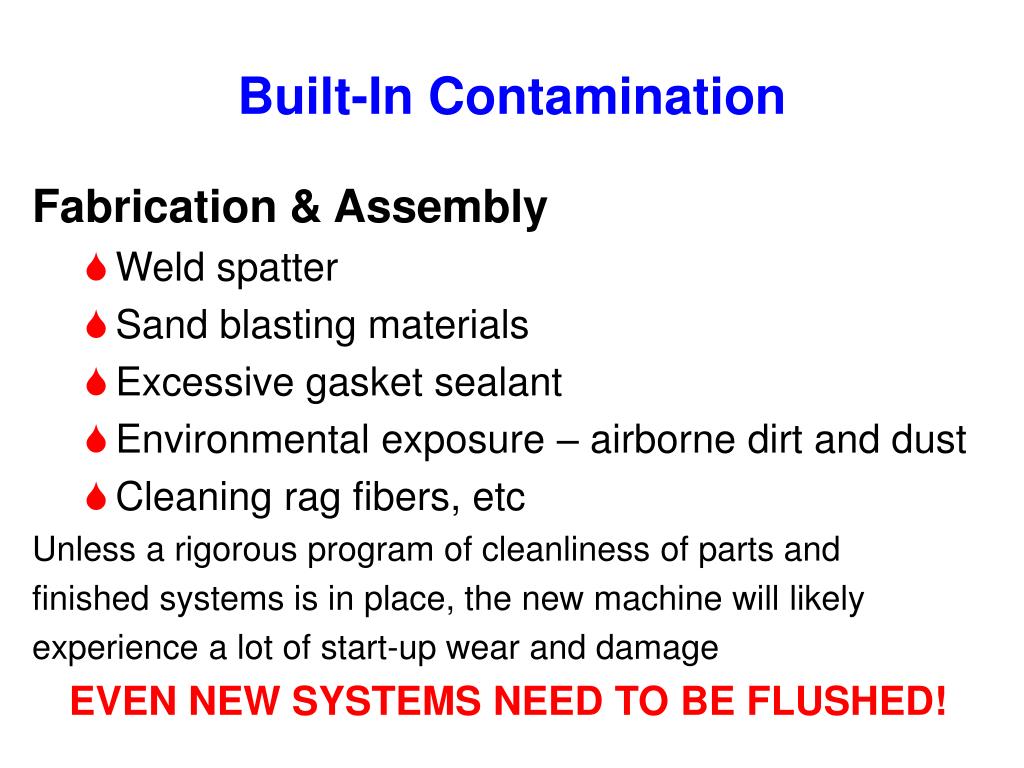 Built-In Contamination

Fabrication & Assembly

Weld spatter

Sand blasting materials

Excessive gasket sealant

Environmental exposure – airborne dirt and dust

Cleaning rag fibers, etc

Unless a rigorous program of cleanliness of parts and finished systems is in place, the new machine will likely experience a lot of start-up wear and damage

EVEN NEW SYSTEMS NEED TO BE FLUSHED!